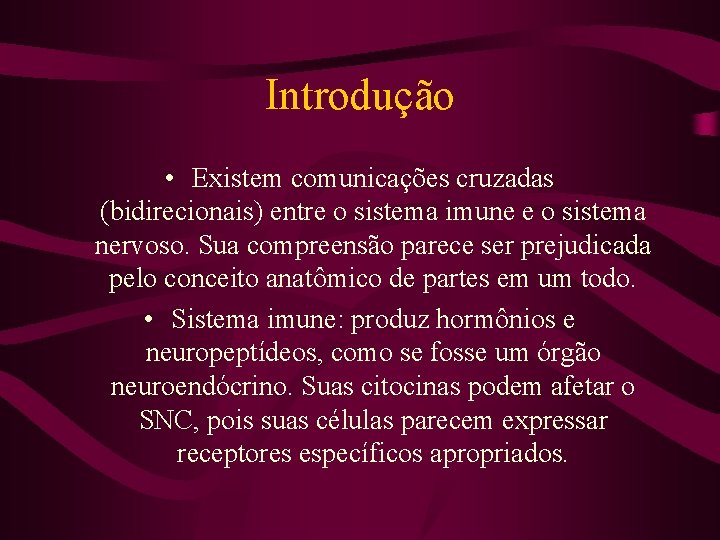 Introdução

• Existem comunicações cruzadas (bidirecionais) entre o sistema imune e o sistema nervoso. Sua compreensão parece ser prejudicada pelo conceito anatômico de partes em um todo.

• Sistema imune: produz hormônios e neuropeptídeos, como se fosse um órgão neuroendócrino. Suas citocinas podem afetar o SNC, pois suas células parecem expressar receptores específicos apropriados.